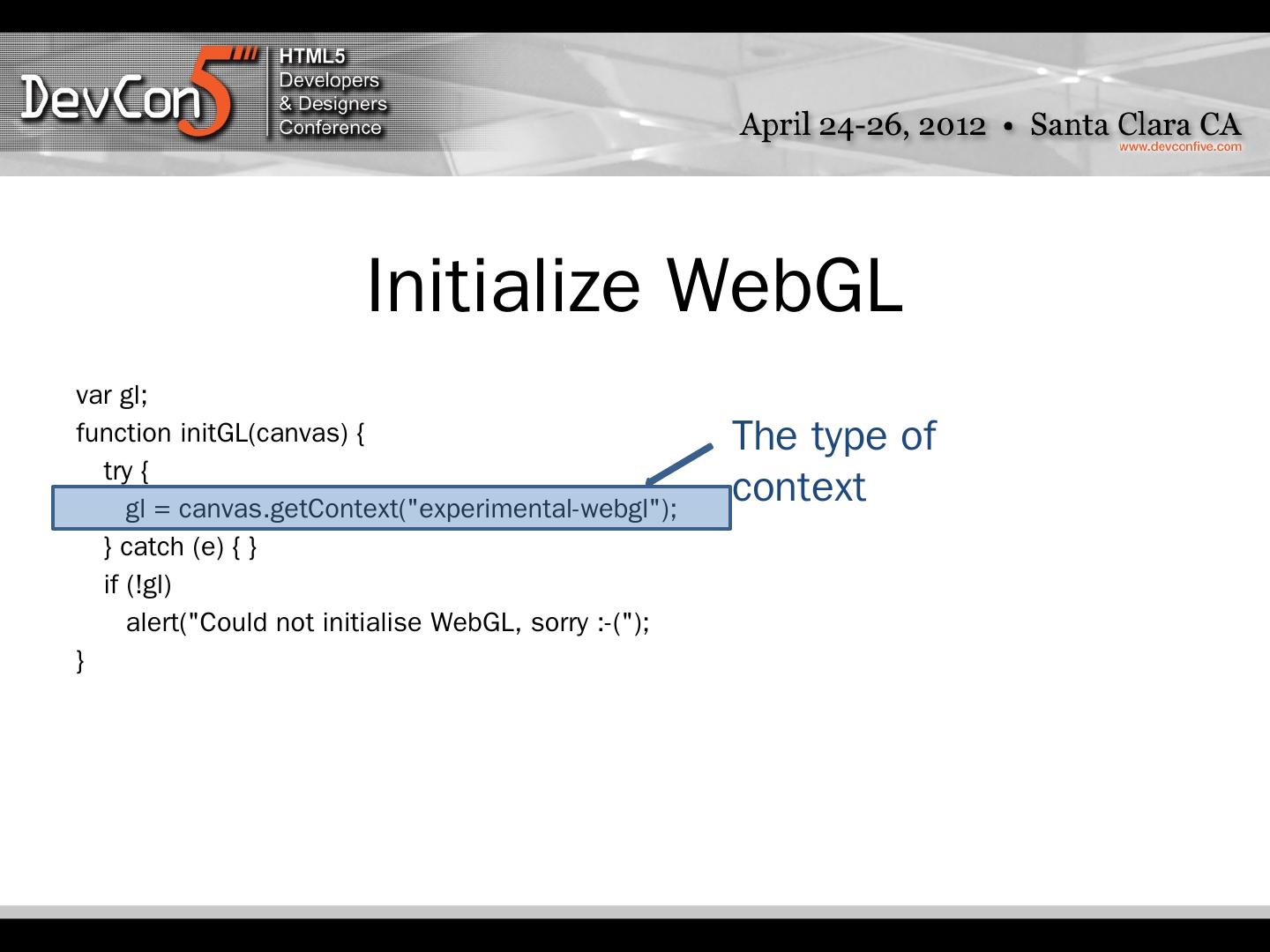 DevCon5 HTML5 Developers & Designers Conference

April 24-26, 2012 • Santa Clara CA
www.devconfive.com

Initialize WebGL

var gl;
function initGL(canvas) {
try {
gl = canvas.getContext("experimental-webgl");
} catch (e) { }
if (!gl)
alert("Could not initialise WebGL, sorry :-(");
}

The type of context